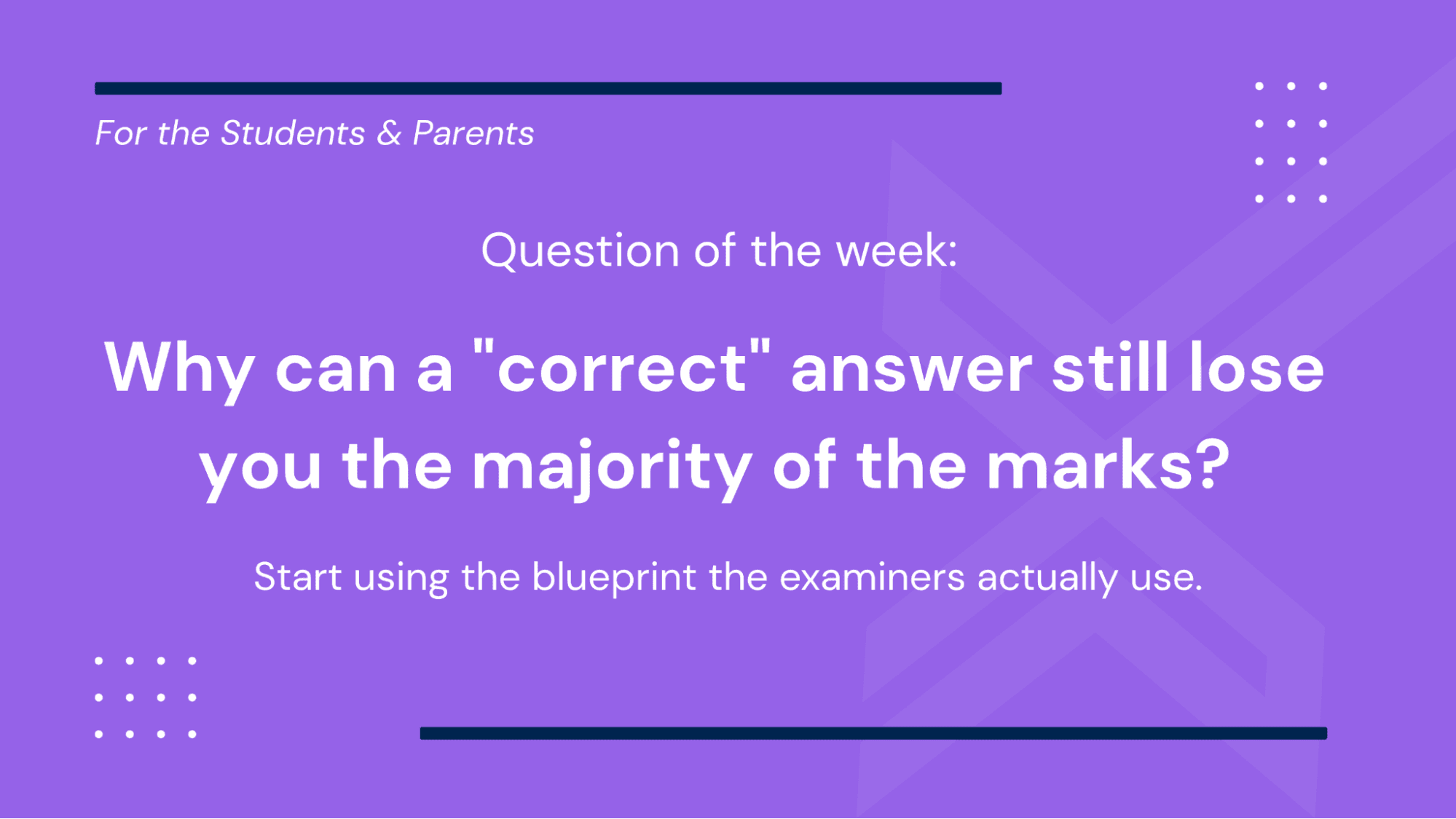 For the Students & Parents

Question of the week:

Why can a "correct" answer still lose you the majority of the marks?

Start using the blueprint the examiners actually use.